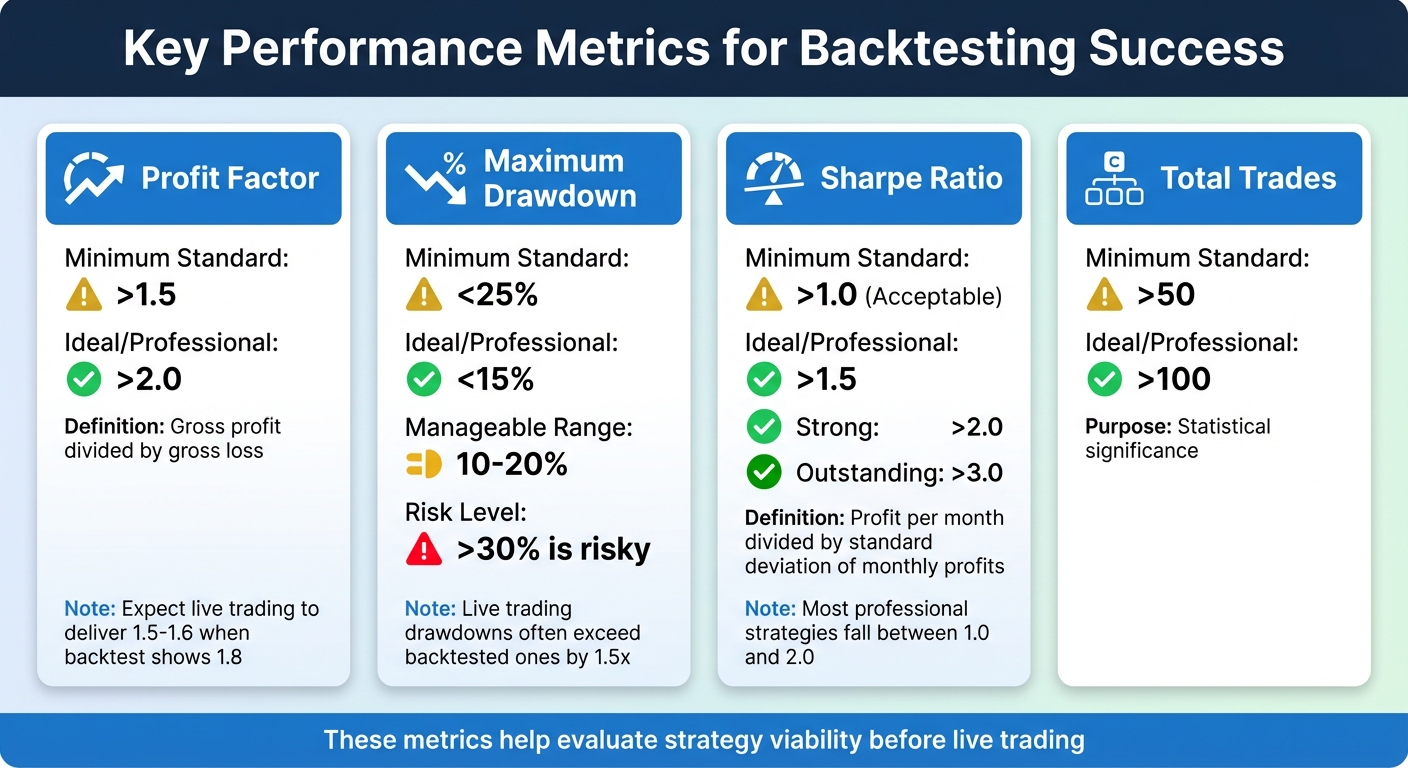 Key Performance Metrics for Backtesting Success

Profit Factor

Minimum Standard:
>1.5

Ideal/Professional:
>2.0

Definition: Gross profit divided by gross loss

Note: Expect live trading to deliver 1.5-1.6 when backtest shows 1.8

% Maximum Drawdown

Minimum Standard:
<25%

Ideal/Professional:
<15%

Manageable Range:
10-20%

Risk Level:
>30% is risky

Note: Live trading drawdowns often exceed backtested ones by 1.5x

Sharpe Ratio

Minimum Standard:
>1.0 (Acceptable)

Ideal/Professional:
>1.5

Strong: >2.0

Outstanding: >3.0

Definition: Profit per month divided by standard deviation of monthly profits

Note: Most professional strategies fall between 1.0 and 2.0

C Total Trades

Minimum Standard:
>50

Ideal/Professional:
>100

Purpose: Statistical significance

These metrics help evaluate strategy viability before live trading